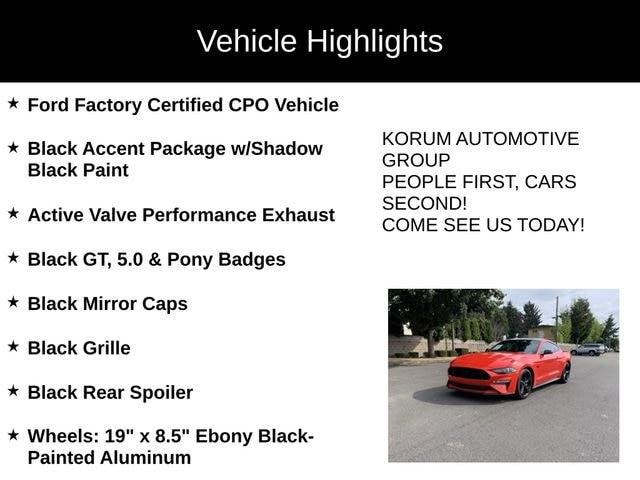 Vehicle Highlights

★ Ford Factory Certified CPO Vehicle

★ Black Accent Package w/Shadow Black Paint

★ Active Valve Performance Exhaust

★ Black GT, 5.0 & Pony Badges

★ Black Mirror Caps

★ Black Grille

★ Black Rear Spoiler

★ Wheels: 19" x 8.5" Ebony Black-Painted Aluminum

KORUM AUTOMOTIVE GROUP
PEOPLE FIRST, CARS SECOND!
COME SEE US TODAY!